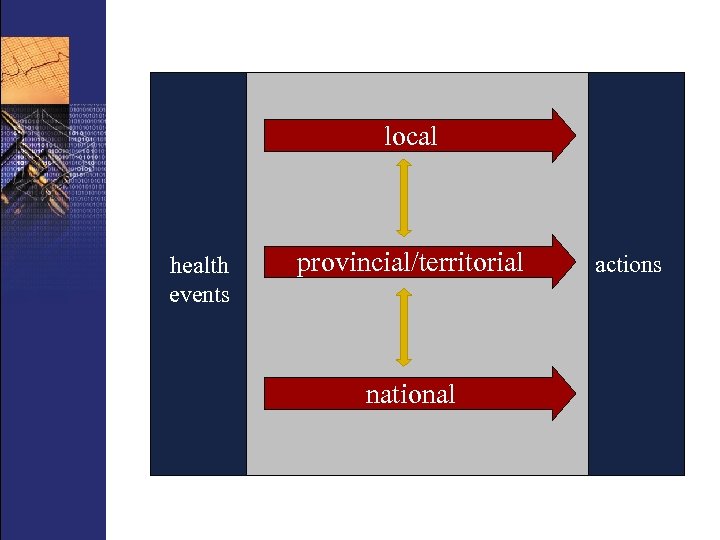 health events

local

provincial/territorial

national

actions